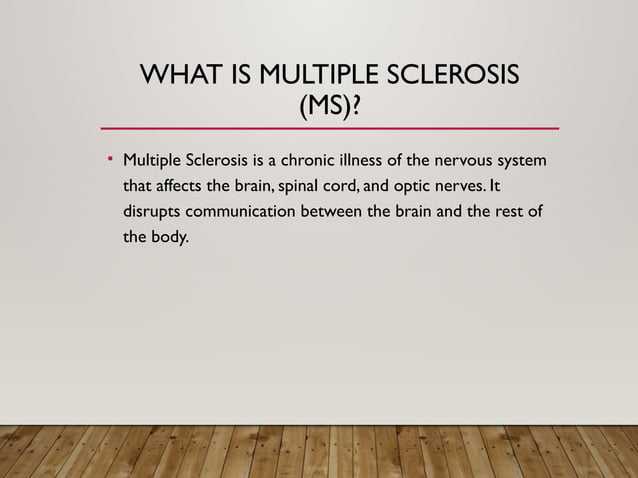 WHAT IS MULTIPLE SCLEROSIS (MS)?

• Multiple Sclerosis is a chronic illness of the nervous system that affects the brain, spinal cord, and optic nerves. It disrupts communication between the brain and the rest of the body.